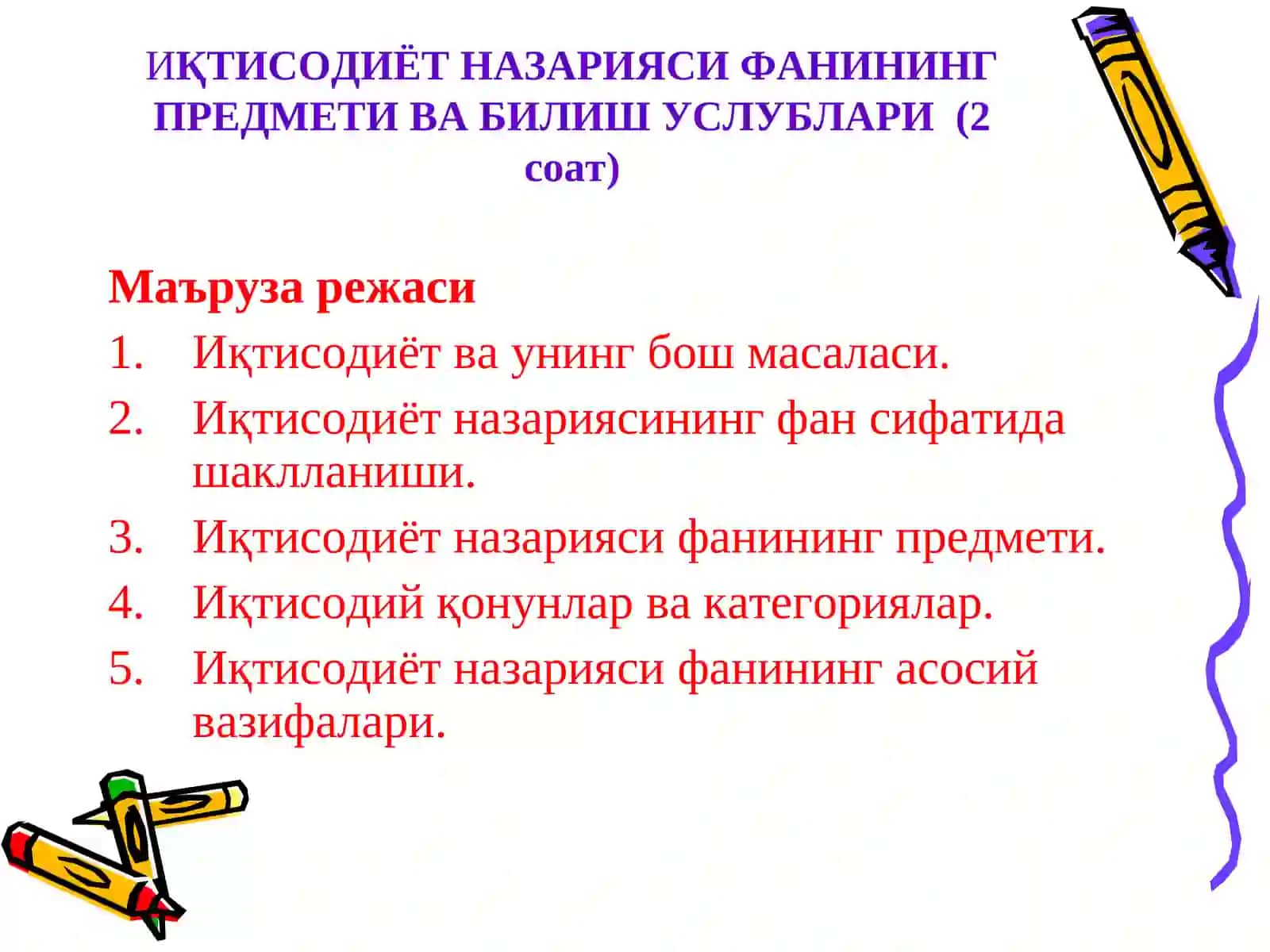 ИҚТИСОДИЁТ НАЗАРИЯСИ ФАНИНИНГ ПРЕДМЕТИ ВА БИЛИШ УСЛУБЛАРИ (2 соат)

Маъруза режаси

1. Иқтисодиёт ва унинг бош масаласи.
2. Иқтисодиёт назариясининг фан сифатида шаклланиши.
3. Иқтисодиёт назарияси фанининг предмети.
4. Иқтисодий қонунлар ва категориялар.
5. Иқтисодиёт назарияси фанининг асосий вазифалари.